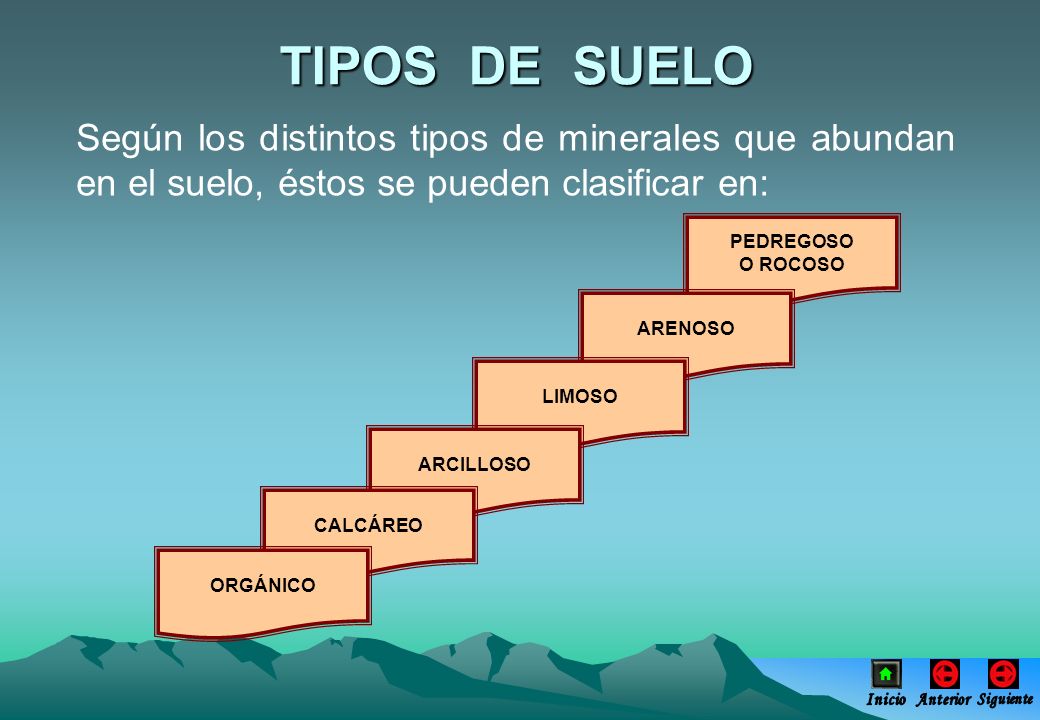 TIPOS DE SUELO

Según los distintos tipos de minerales que abundan en el suelo, éstos se pueden clasificar en:

PEDREGOSO O ROCOSO

ARENOSO

LIMOSO

ARCILLOSO

CALCÁREO

ORGÁNICO

Inicio Anterior Siguiente